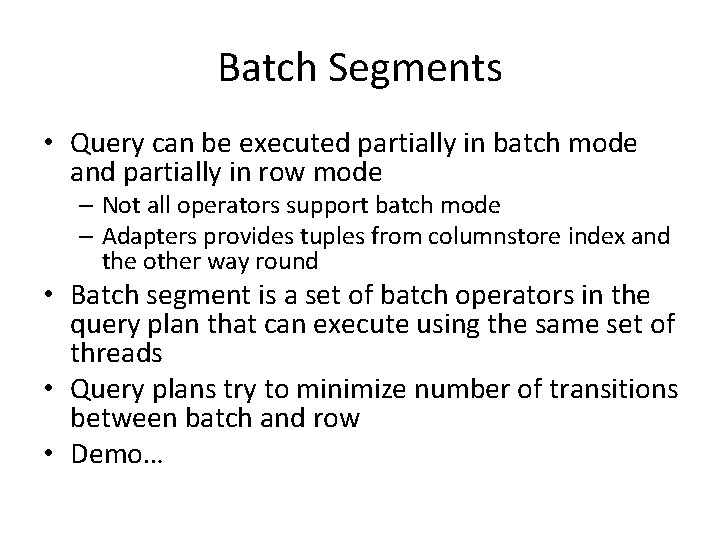 Batch Segments

• Query can be executed partially in batch mode and partially in row mode
  – Not all operators support batch mode
  – Adapters provides tuples from columnstore index and the other way round
• Batch segment is a set of batch operators in the query plan that can execute using the same set of threads
• Query plans try to minimize number of transitions between batch and row
• Demo…